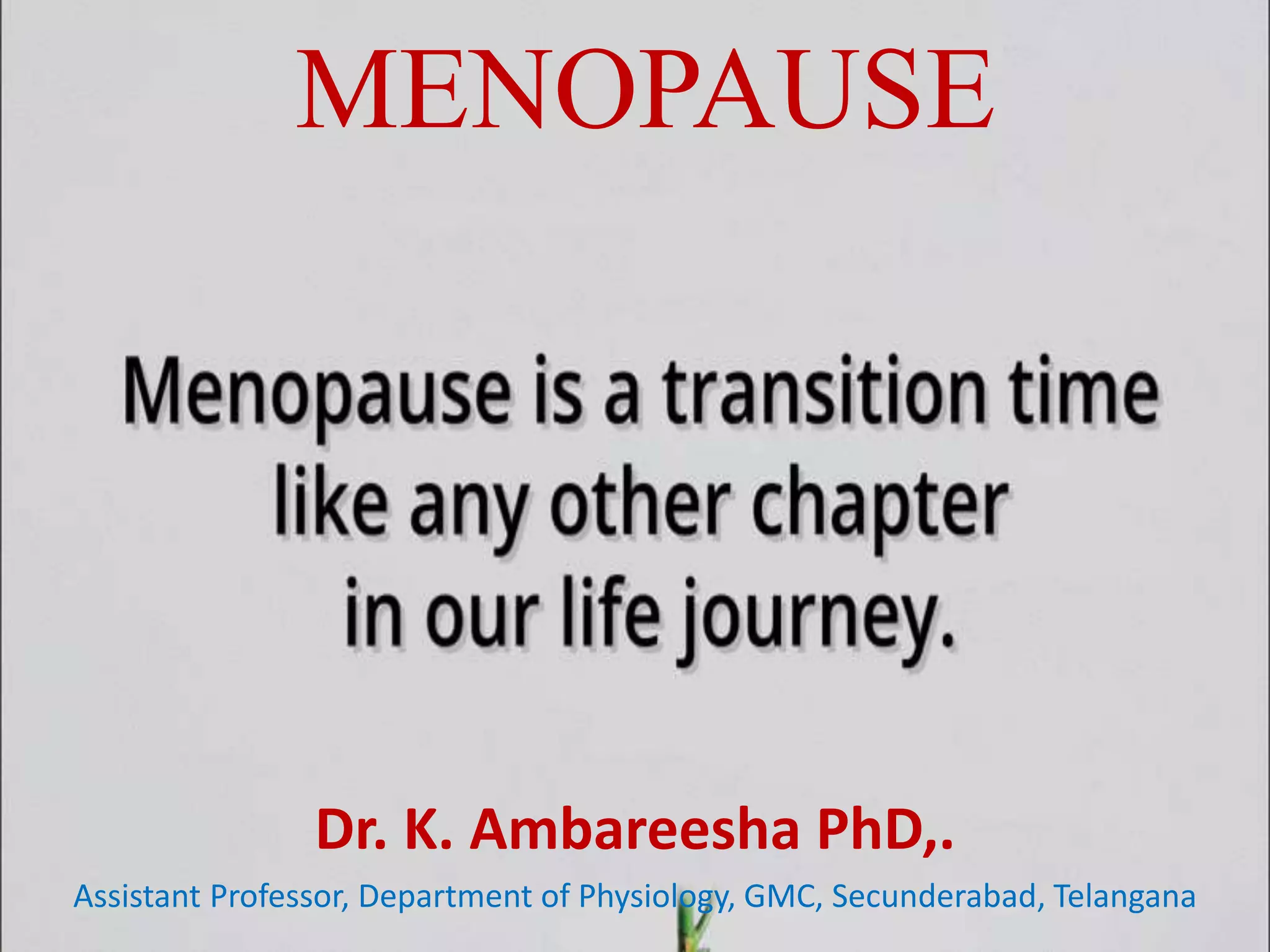 MENOPAUSE

Menopause is a transition time like any other chapter in our life journey.

Dr. K. Ambareesha PhD,.

Assistant Professor, Department of Physiology, GMC, Secunderabad, Telangana